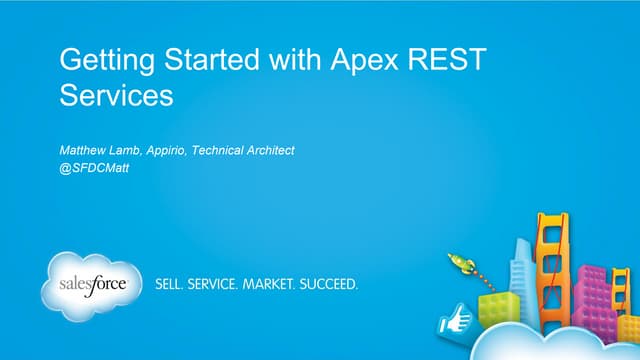 Getting Started with Apex REST Services

Matthew Lamb, Appirio, Technical Architect
@SFDCMatt

salesforce

SELL. SERVICE. MARKET. SUCCEED.